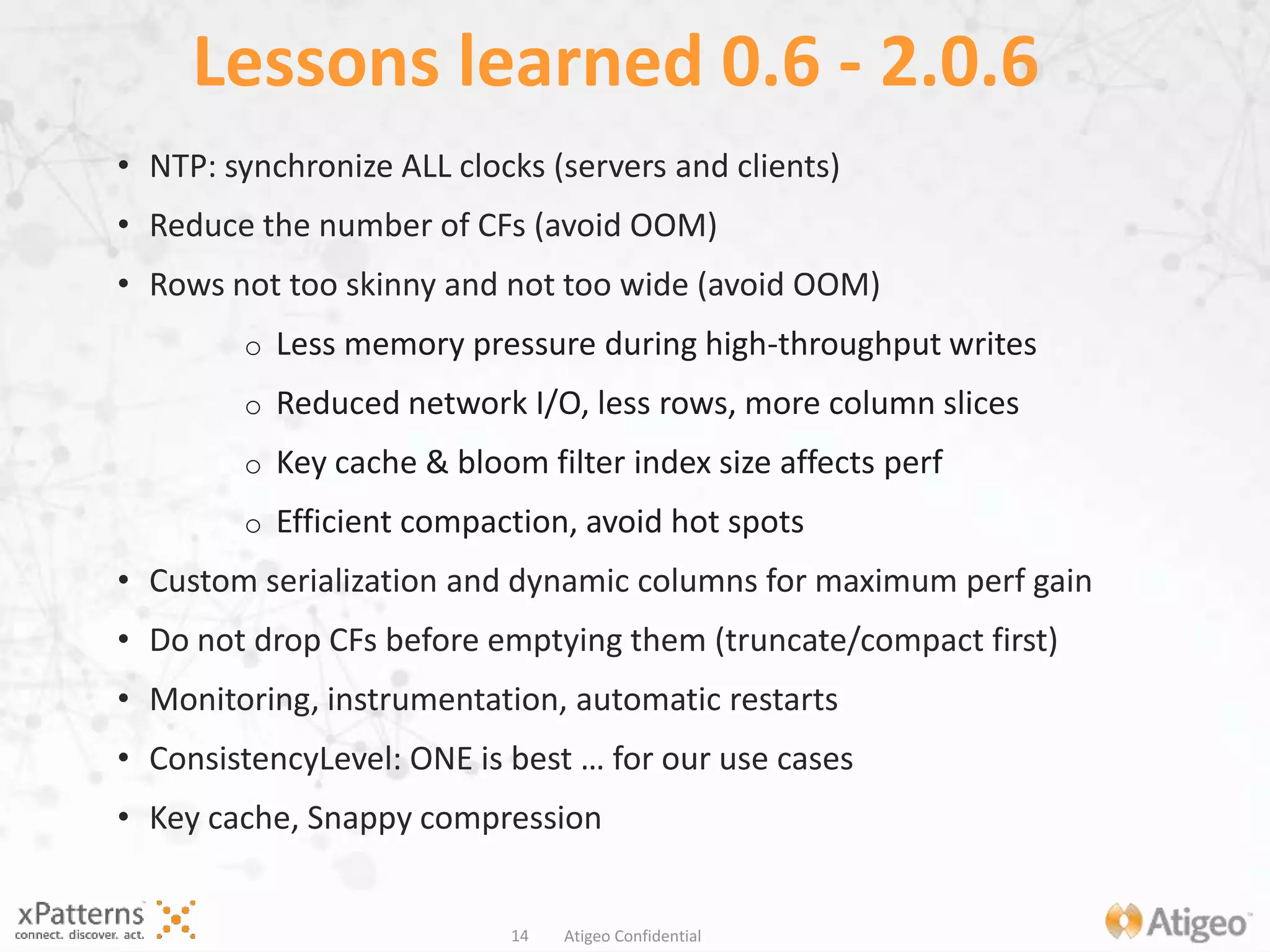 Lessons learned 0.6 - 2.0.6

• NTP: synchronize ALL clocks (servers and clients)
• Reduce the number of CFs (avoid OOM)
• Rows not too skinny and not too wide (avoid OOM)
  o Less memory pressure during high-throughput writes
  o Reduced network I/O, less rows, more column slices
  o Key cache & bloom filter index size affects perf
  o Efficient compaction, avoid hot spots
• Custom serialization and dynamic columns for maximum perf gain
• Do not drop CFs before emptying them (truncate/compact first)
• Monitoring, instrumentation, automatic restarts
• ConsistencyLevel: ONE is best … for our use cases
• Key cache, Snappy compression

xPatterns
connect. discover. act.

14 Atigeo Confidential

Atigeo